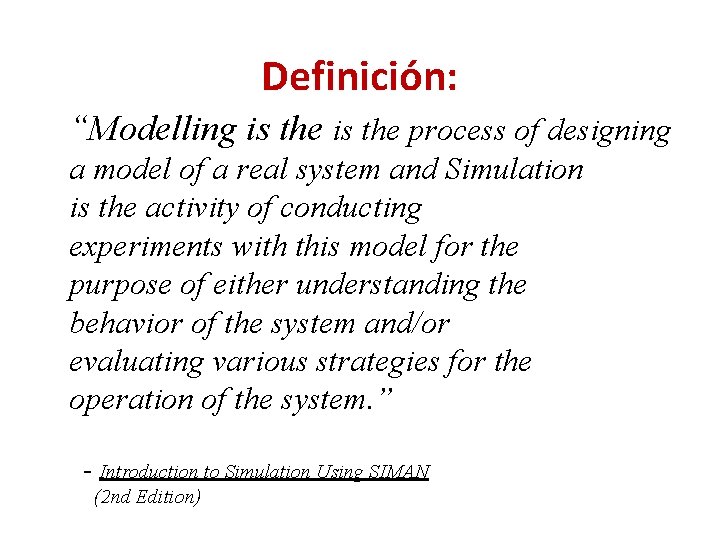 Definición:

"Modelling is the is the process of designing a model of a real system and Simulation is the activity of conducting experiments with this model for the purpose of either understanding the behavior of the system and/or evaluating various strategies for the operation of the system."

- Introduction to Simulation Using SIMAN (2nd Edition)